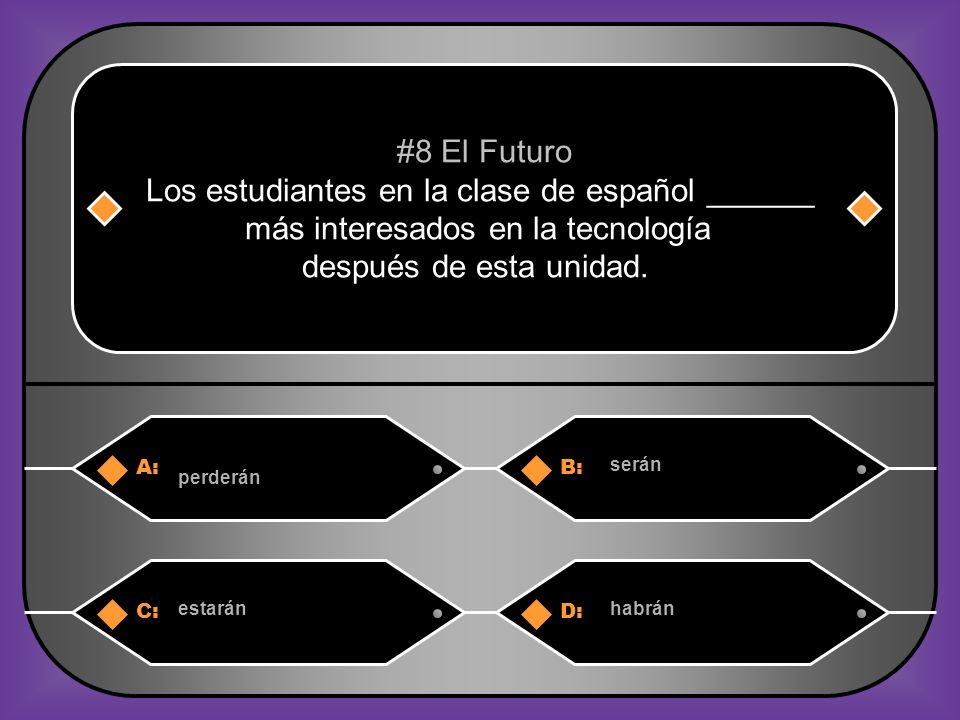 #8 El Futuro
Los estudiantes en la clase de español ______ más interesados en la tecnología después de esta unidad.

A: perderán

B: serán

C: estarán

D: habrán